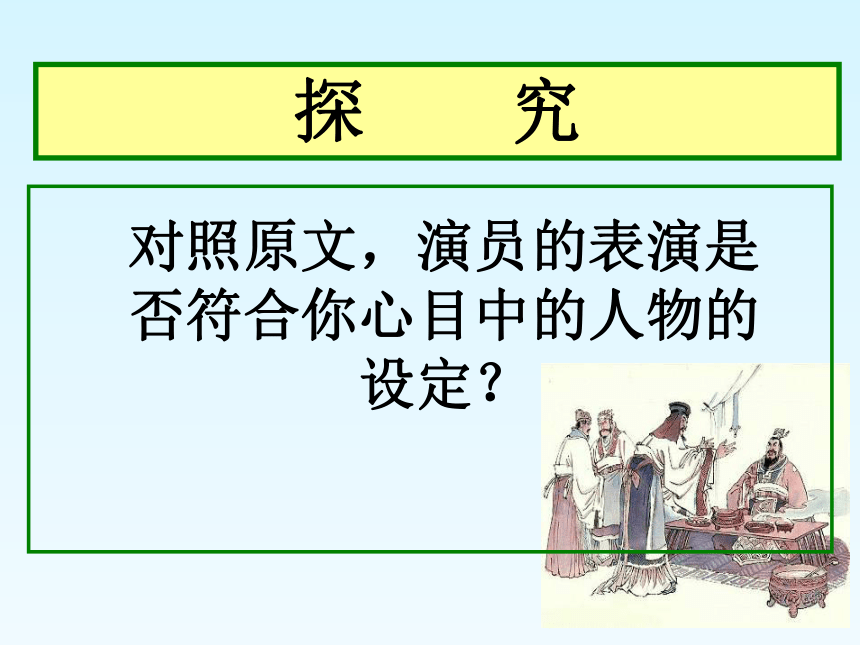 探　　究

对照原文，演员的表演是否符合你心目中的人物的设定？